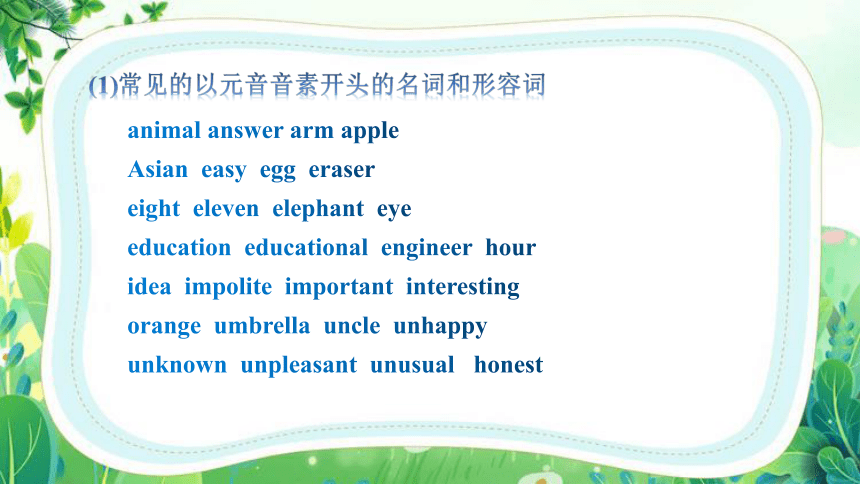 (1)常见的以元音音素开头的名词和形容词

animal answer arm apple
Asian easy egg eraser
eight eleven elephant eye
education educational engineer hour
idea impolite important interesting
orange umbrella uncle unhappy
unknown unpleasant unusual honest